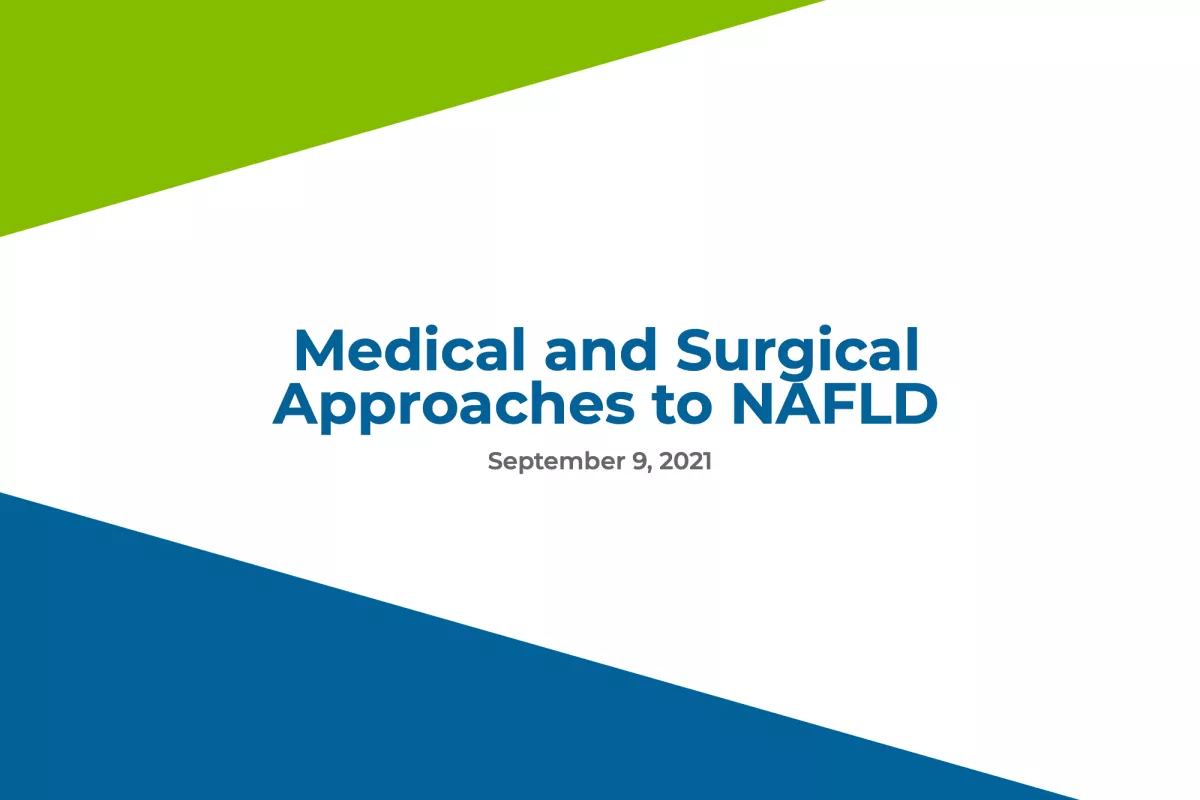 Medical and Surgical Approaches to NAFLD

September 9, 2021